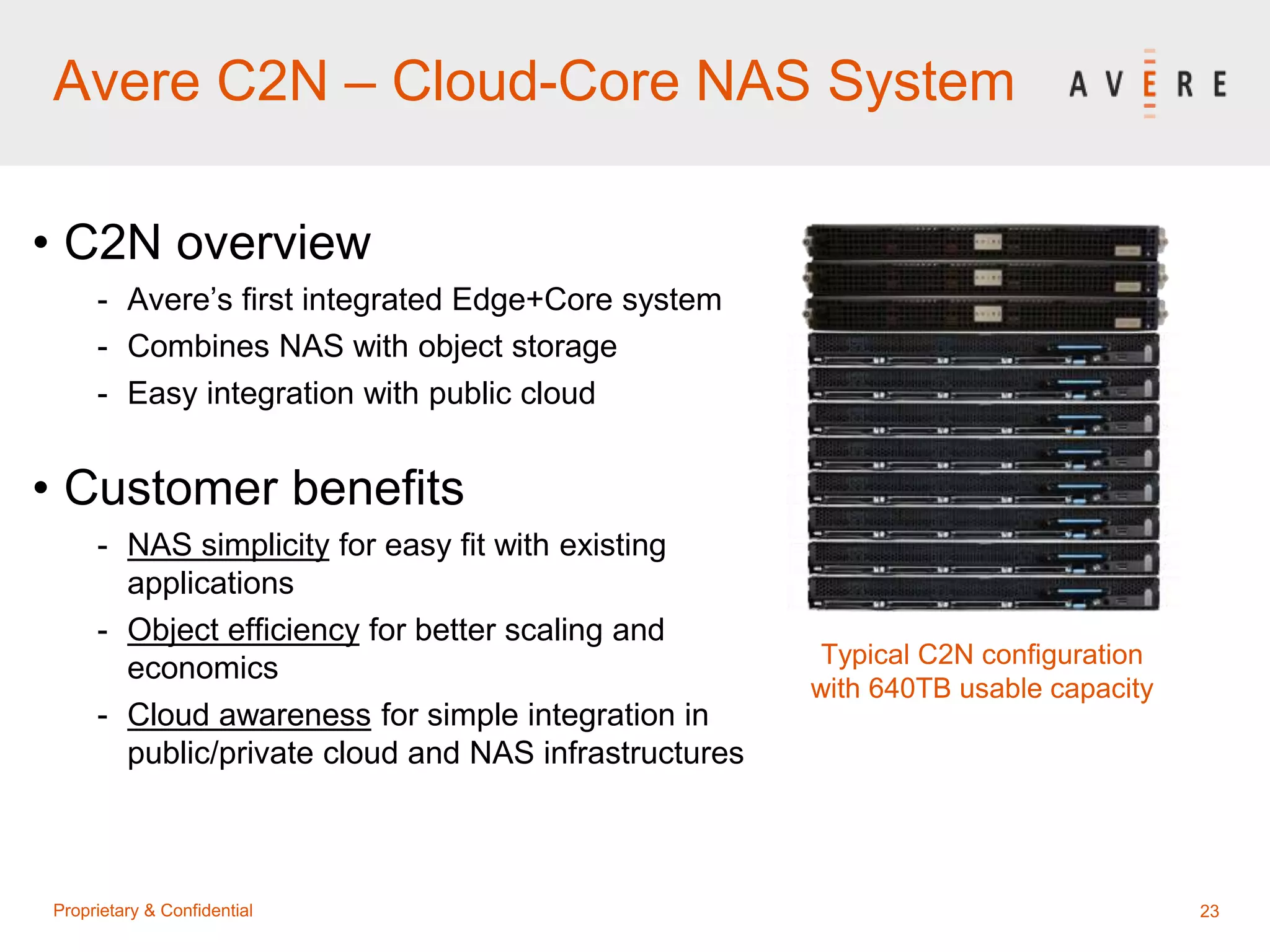 Avere C2N – Cloud-Core NAS System

AVERE

• C2N overview
- Avere's first integrated Edge+Core system
- Combines NAS with object storage
- Easy integration with public cloud

• Customer benefits
- NAS simplicity for easy fit with existing applications
- Object efficiency for better scaling and economics
- Cloud awareness for simple integration in public/private cloud and NAS infrastructures

Typical C2N configuration with 640TB usable capacity

Proprietary & Confidential

23